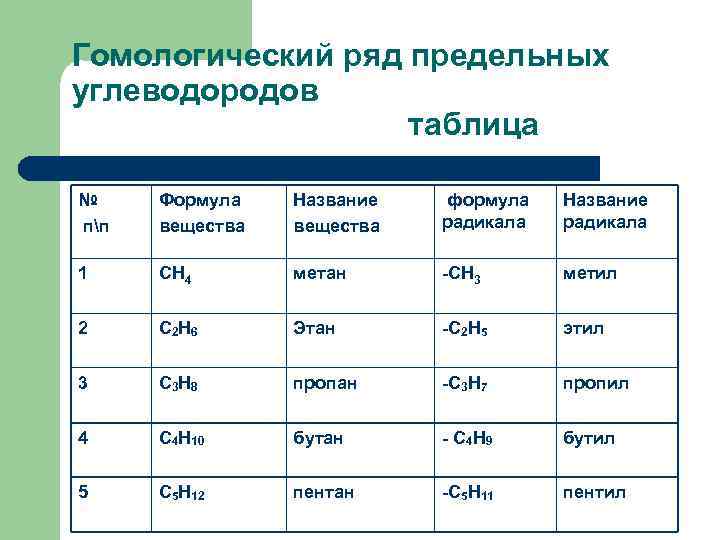 Гомологический ряд предельных углеводородов

таблица

| № п\п | Формула вещества | Название вещества | формула радикала | Название радикала |
|---|---|---|---|---|
| 1 | $CH_4$ | метан | $-CH_3$ | метил |
| 2 | $C_2H_6$ | Этан | $-C_2H_5$ | этил |
| 3 | $C_3H_8$ | пропан | $-C_3H_7$ | пропил |
| 4 | $C_4H_{10}$ | бутан | $- C_4H_9$ | бутил |
| 5 | $C_5H_{12}$ | пентан | $-C_5H_{11}$ | пентил |